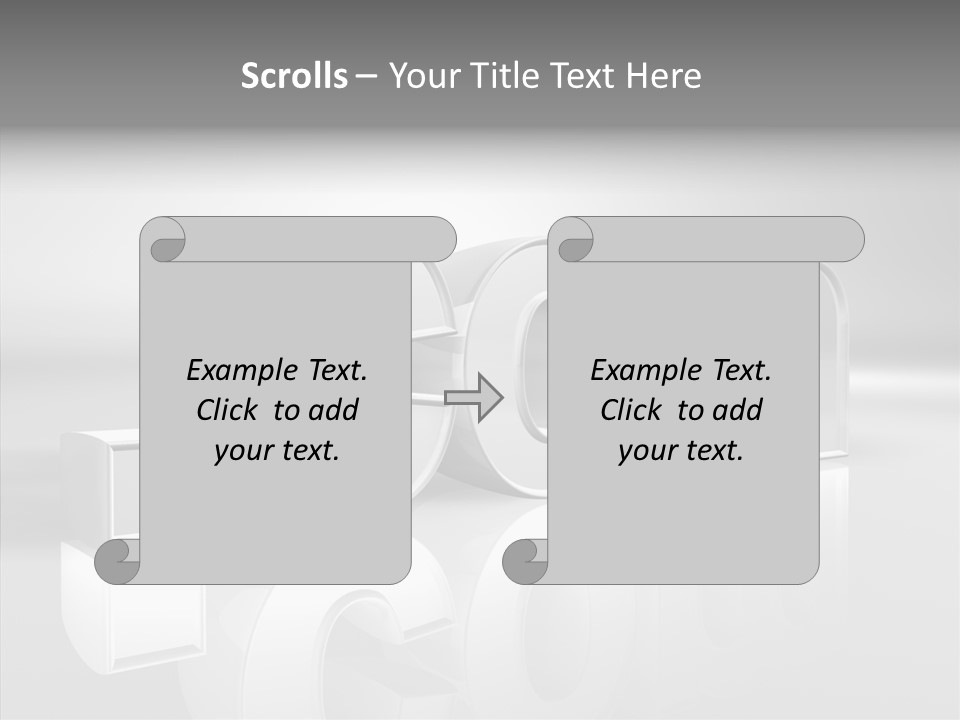 Scrolls – Your Title Text Here

Example Text. Click to add your text.

Example Text. Click to add your text.